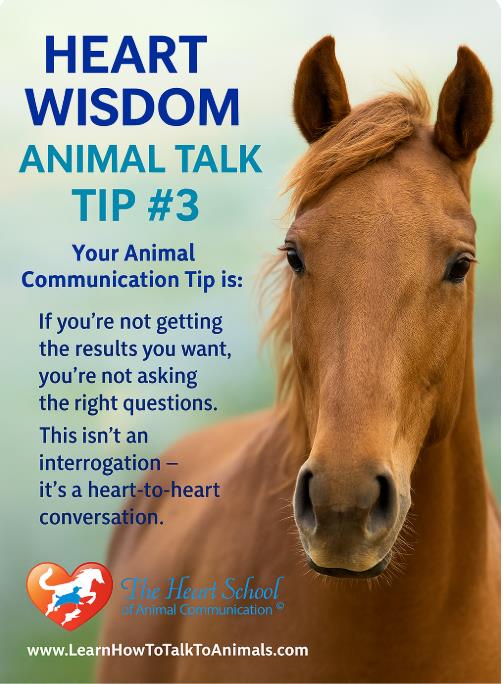 HEART WISDOM
ANIMAL TALK TIP #3

Your Animal Communication Tip is:

If you're not getting the results you want, you're not asking the right questions.

This isn't an interrogation – it's a heart-to-heart conversation.

The Heart School of Animal Communication ©

www.LearnHowToTalkToAnimals.com